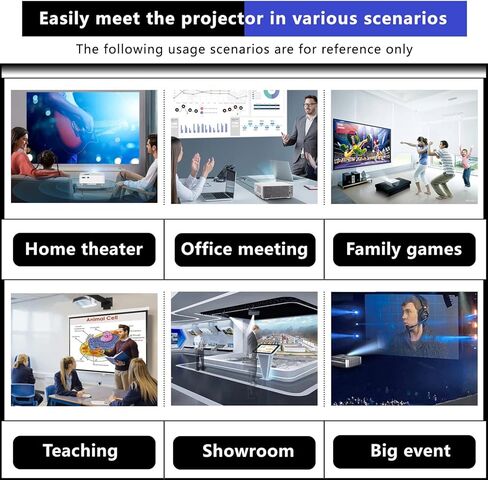 Easily meet the projector in various scenarios

The following usage scenarios are for reference only

Home theater

Office meeting

Family games

Animal Cell

Teaching

Showroom

Big event